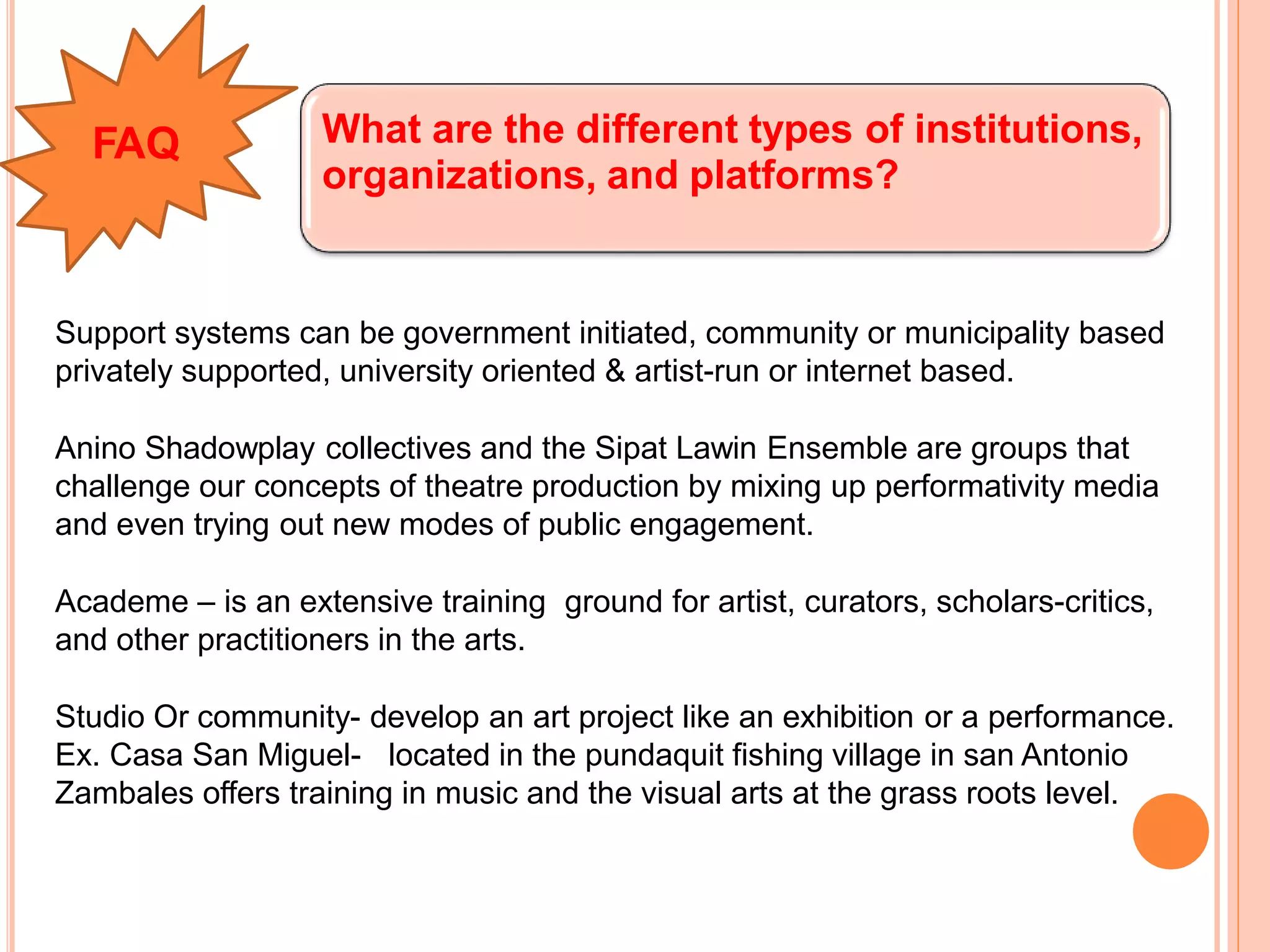 FAQ

What are the different types of institutions, organizations, and platforms?

Support systems can be government initiated, community or municipality based privately supported, university oriented & artist-run or internet based.

Anino Shadowplay collectives and the Sipat Lawin Ensemble are groups that challenge our concepts of theatre production by mixing up performativity media and even trying out new modes of public engagement.

Academe – is an extensive training ground for artist, curators, scholars-critics, and other practitioners in the arts.

Studio Or community- develop an art project like an exhibition or a performance. Ex. Casa San Miguel- located in the pundaquit fishing village in san Antonio Zambales offers training in music and the visual arts at the grass roots level.